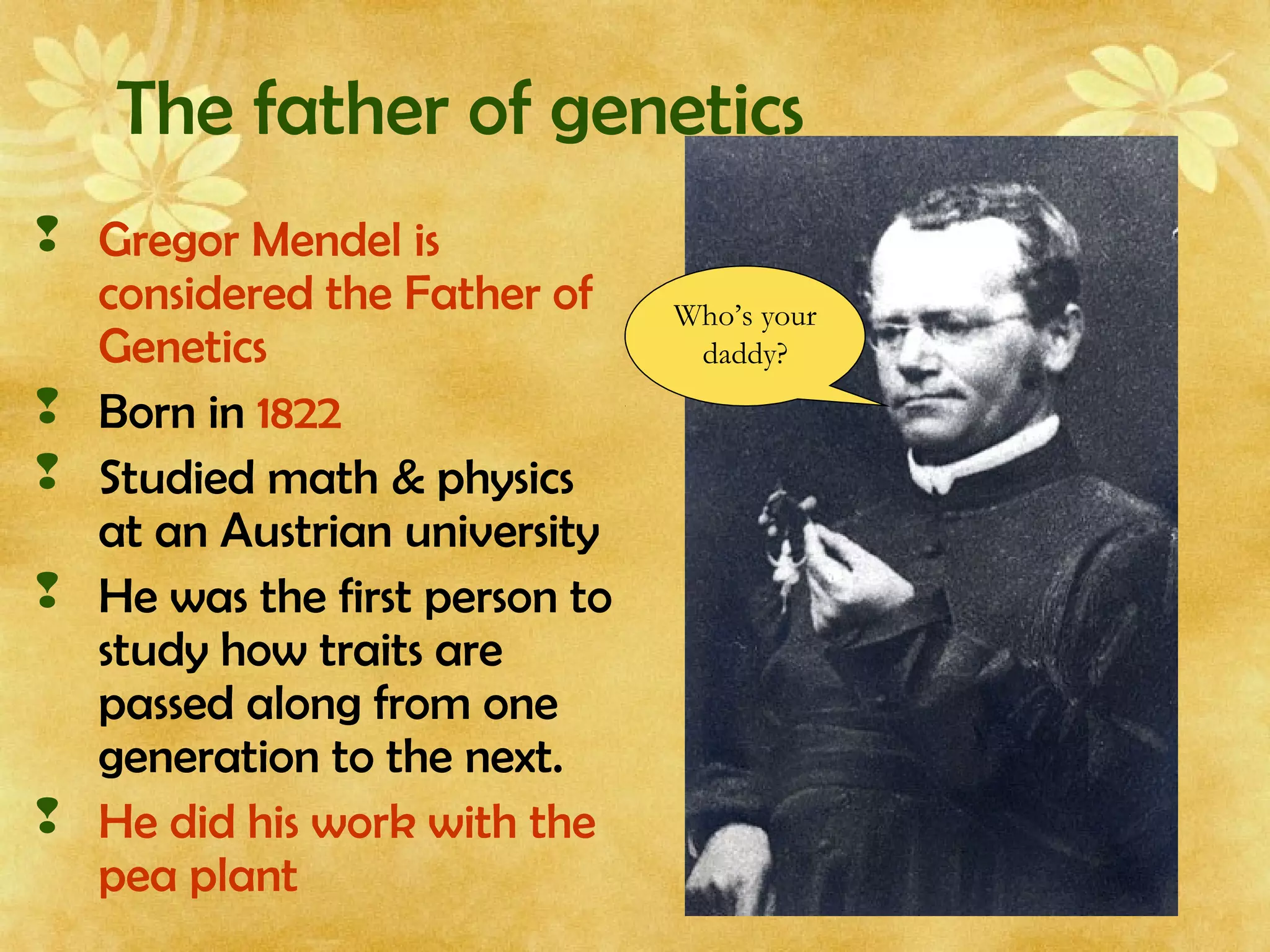 The father of genetics

Gregor Mendel is considered the Father of Genetics

Born in 1822

Studied math & physics at an Austrian university

He was the first person to study how traits are passed along from one generation to the next.

He did his work with the pea plant

Who's your daddy?